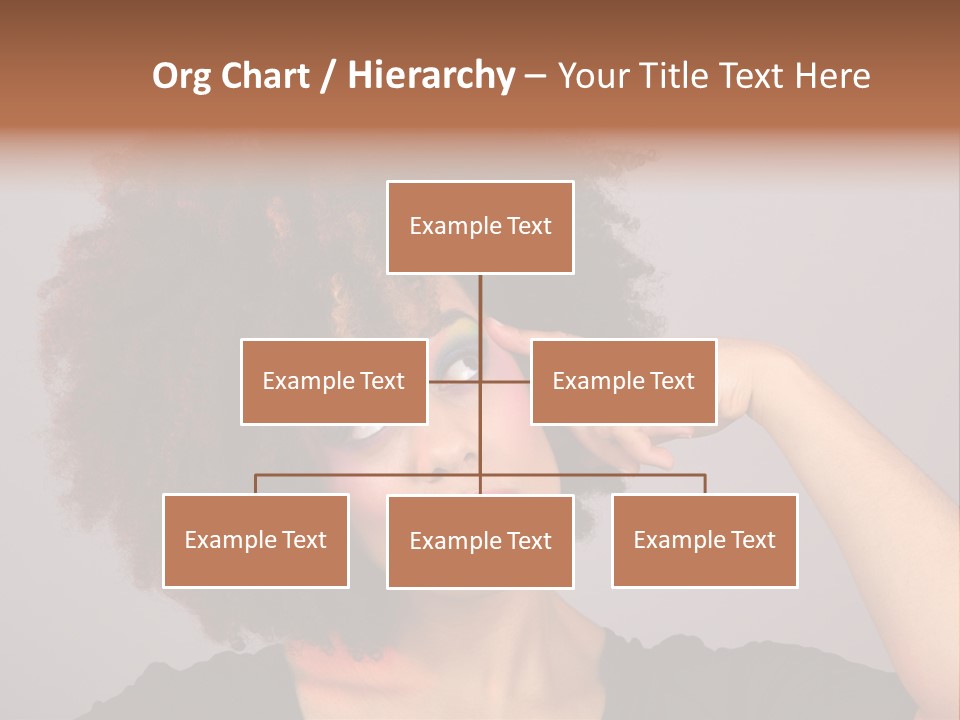 Org Chart / Hierarchy – Your Title Text Here

Example Text

Example Text

Example Text

Example Text

Example Text

Example Text